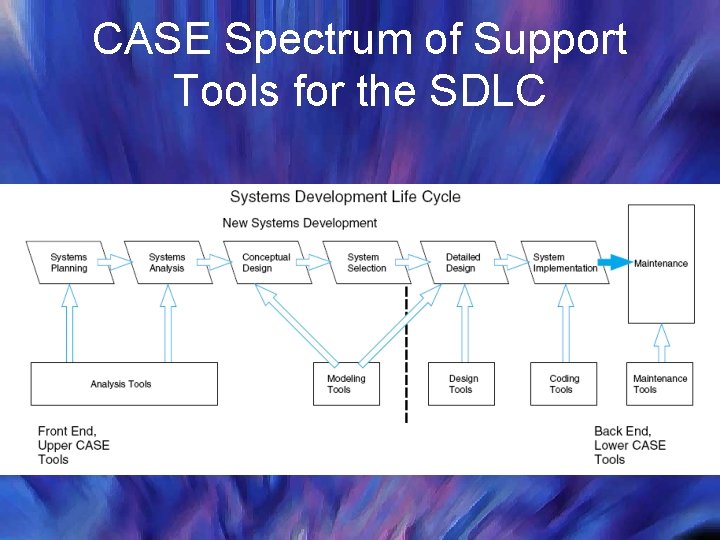 CASE Spectrum of Support Tools for the SDLC

Systems Development Life Cycle

New Systems Development

Systems Planning

Systems Analysis

Conceptual Design

System Selection

Detailed Design

System Implementation

Maintenance

Analysis Tools

Modeling Tools

Design Tools

Coding Tools

Maintenance Tools

Front End, Upper CASE Tools

Back End, Lower CASE Tools